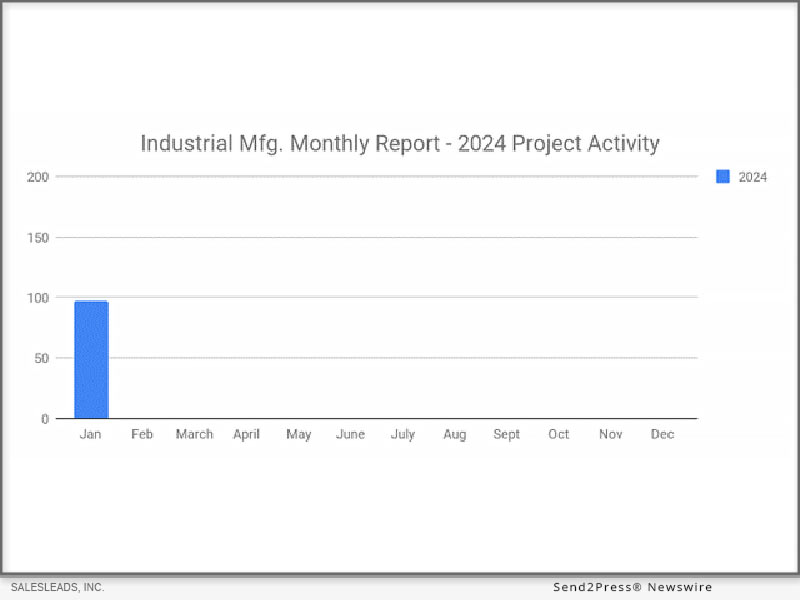 Industrial Mfg. Monthly Report - 2024 Project Activity

2024

200
150
100
50
0

Jan Feb March April May June July Aug Sept Oct Nov Dec

SALESLEADS, INC.

Send2Press® Newswire